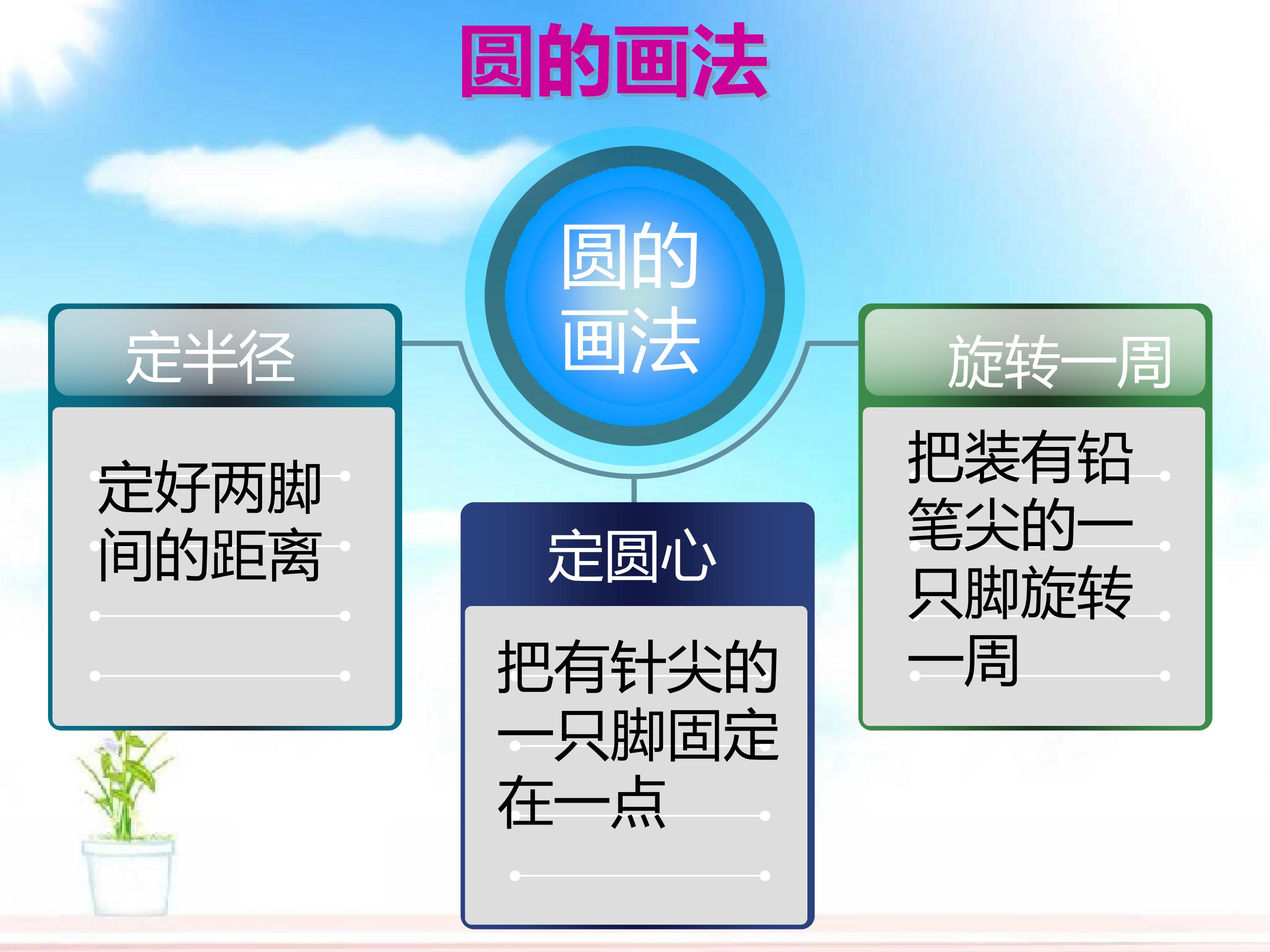 圆的画法

圆的画法

定半径

定好两脚间的距离

定圆心

把有针尖的一只脚固定在一点

旋转一周

把装有铅笔尖的一只脚旋转一周